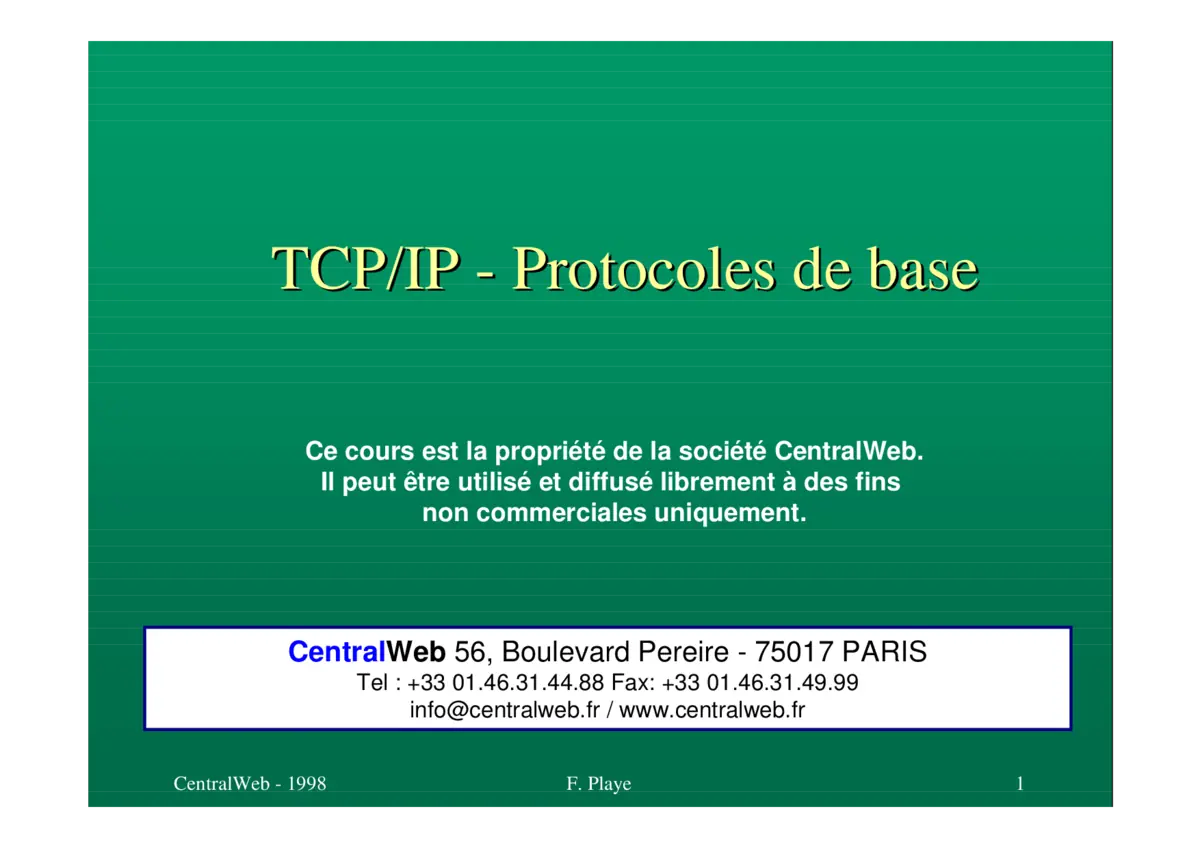 TCP/IP - Protocoles de base

Ce cours est la propriété de la société CentralWeb. Il peut être utilisé et diffusé librement à des fins non commerciales uniquement.

CentralWeb 56, Boulevard Pereire - 75017 PARIS
Tel : +33 01.46.31.44.88 Fax: +33 01.46.31.49.99
info@centralweb.fr / www.centralweb.fr

CentralWeb - 1998

F. Playe

1